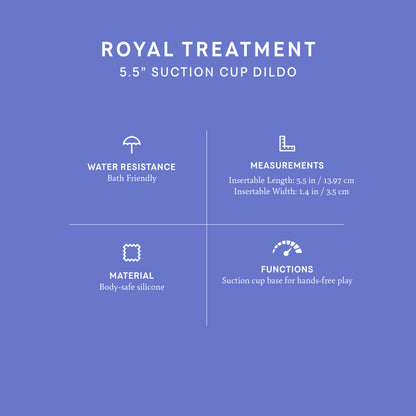 ROYAL TREATMENT
5.5" SUCTION CUP DILDO

WATER RESISTANCE
Bath Friendly

MEASUREMENTS
Insertable Length: 5.5 in / 13.97 cm
Insertable Width: 1.4 in / 3.5 cm

MATERIAL
Body-safe silicone

FUNCTIONS
Suction cup base for hands-free play